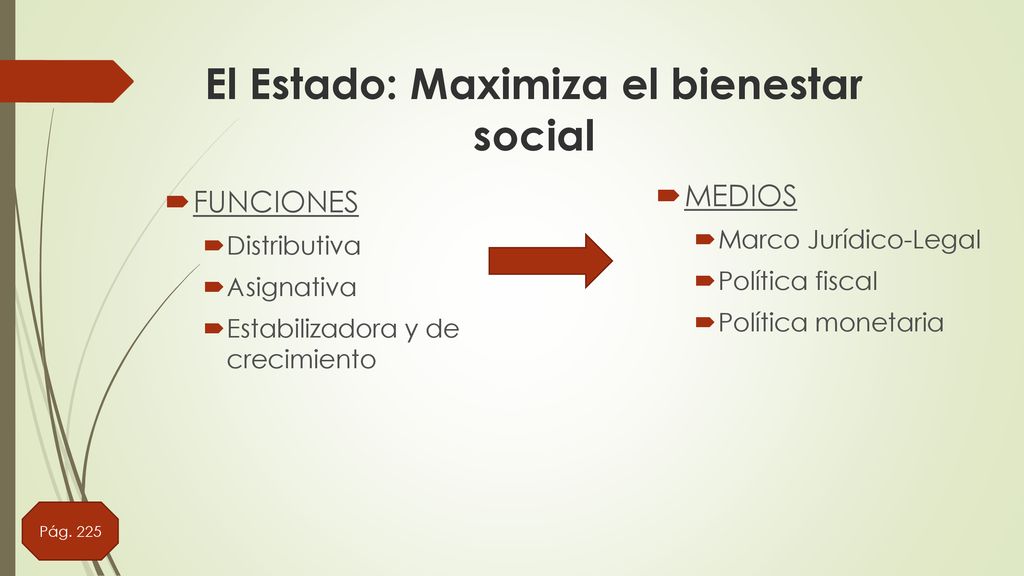 El Estado: Maximiza el bienestar social

FUNCIONES

Distributiva

Asignativa

Estabilizadora y de crecimiento

MEDIOS

Marco Jurídico-Legal

Política fiscal

Política monetaria

Pág. 225